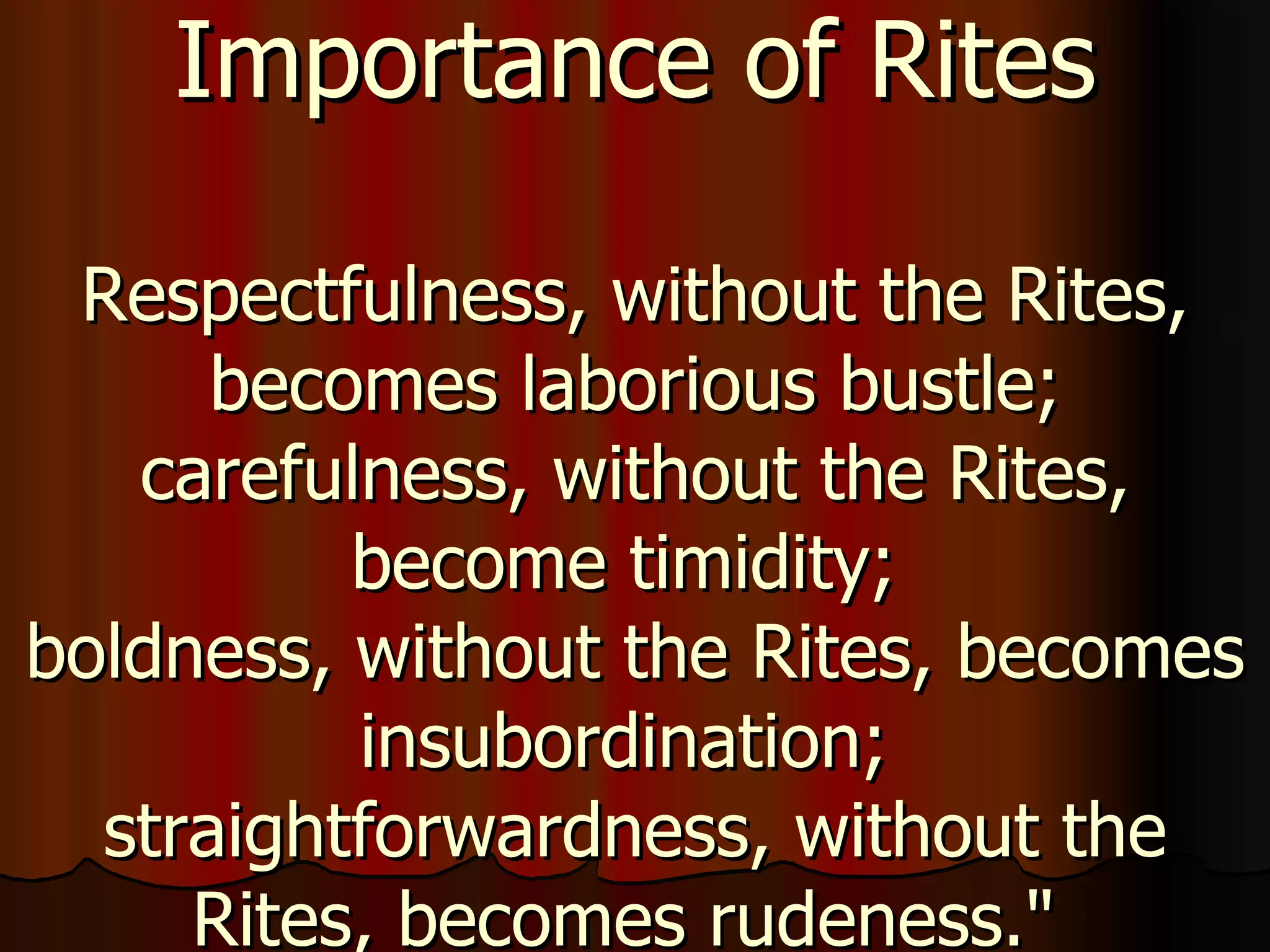 Importance of Rites

Respectfulness, without the Rites, becomes laborious bustle; carefulness, without the Rites, become timidity; boldness, without the Rites, becomes insubordination; straightforwardness, without the Rites, becomes rudeness."